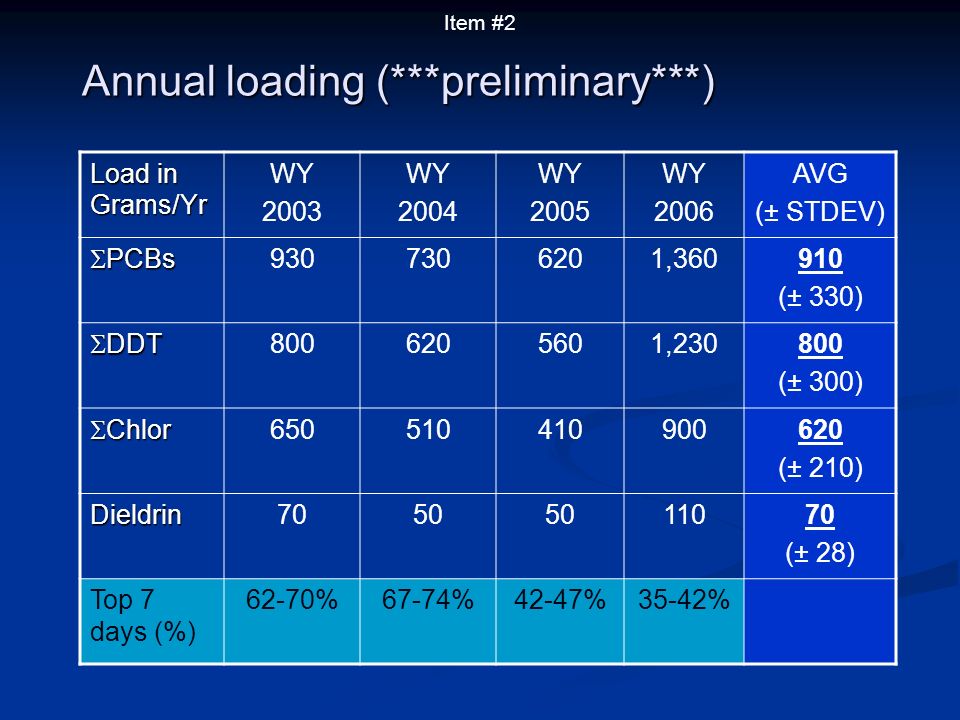 Item #2

Annual loading (***preliminary***)

| Load in Grams/Yr | WY 2003 | WY 2004 | WY 2005 | WY 2006 | AVG (± STDEV) |
|---|---|---|---|---|---|
| ΣPCBs | 930 | 730 | 620 | 1,360 | 910 (± 330) |
| ΣDDT | 800 | 620 | 560 | 1,230 | 800 (± 300) |
| ΣChlor | 650 | 510 | 410 | 900 | 620 (± 210) |
| Dieldrin | 70 | 50 | 50 | 110 | 70 (± 28) |
| Top 7 days (%) | 62-70% | 67-74% | 42-47% | 35-42% | |